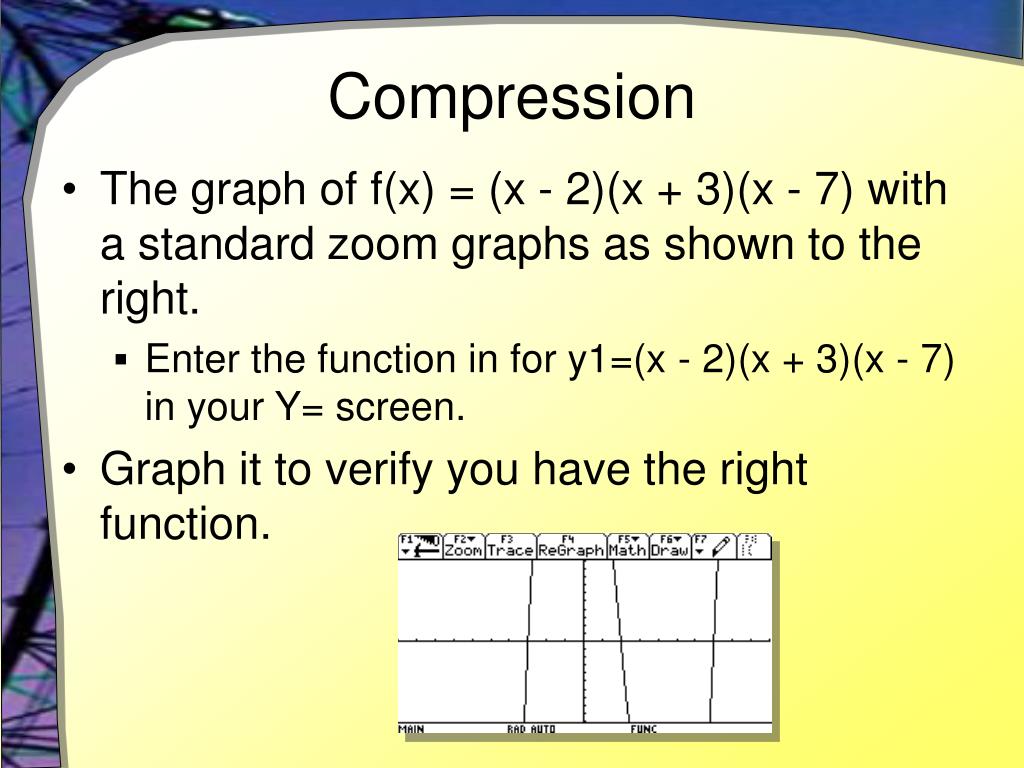 Compression

• The graph of f(x) = (x - 2)(x + 3)(x - 7) with a standard zoom graphs as shown to the right.

▪ Enter the function in for y1=(x - 2)(x + 3)(x - 7) in your Y= screen.

• Graph it to verify you have the right function.

F1 F2 Zoom F3 Trace F4 ReGraph F5 Math F6 Draw F7

MAIN RAD AUTO FUNC